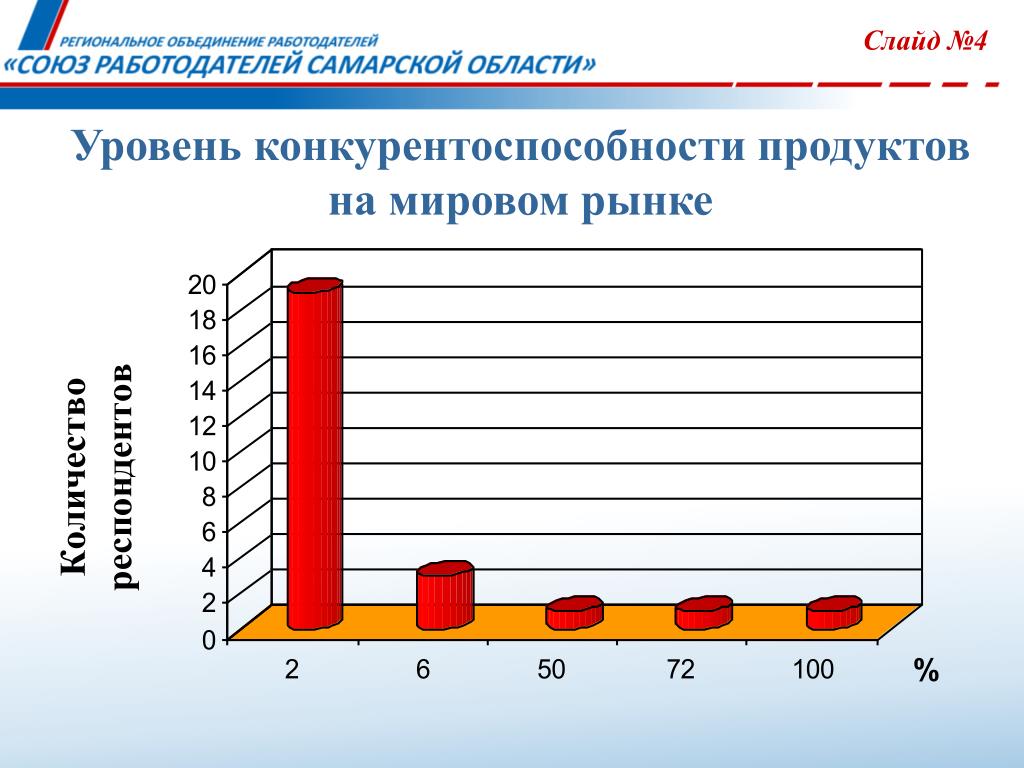 РЕГИОНАЛЬНОЕ ОБЪЕДИНЕНИЕ РАБОТОДАТЕЛЕЙ
«СОЮЗ РАБОТОДАТЕЛЕЙ САМАРСКОЙ ОБЛАСТИ»

Слайд №4

Уровень конкурентоспособности продуктов на мировом рынке

Количество респондентов

20
18
16
14
12
10
8
6
4
2
0

2
6
50
72
100
%